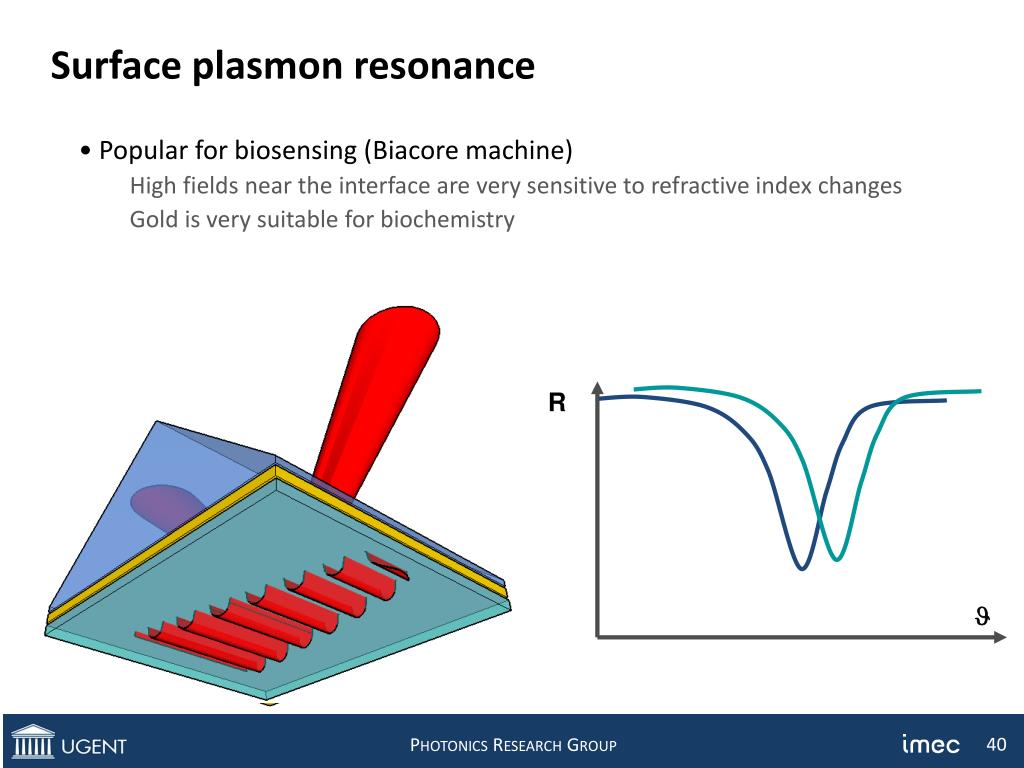 Surface plasmon resonance

• Popular for biosensing (Biacore machine)

High fields near the interface are very sensitive to refractive index changes

Gold is very suitable for biochemistry

R

$\vartheta$

UGENT

PHOTONICS RESEARCH GROUP

imec

40